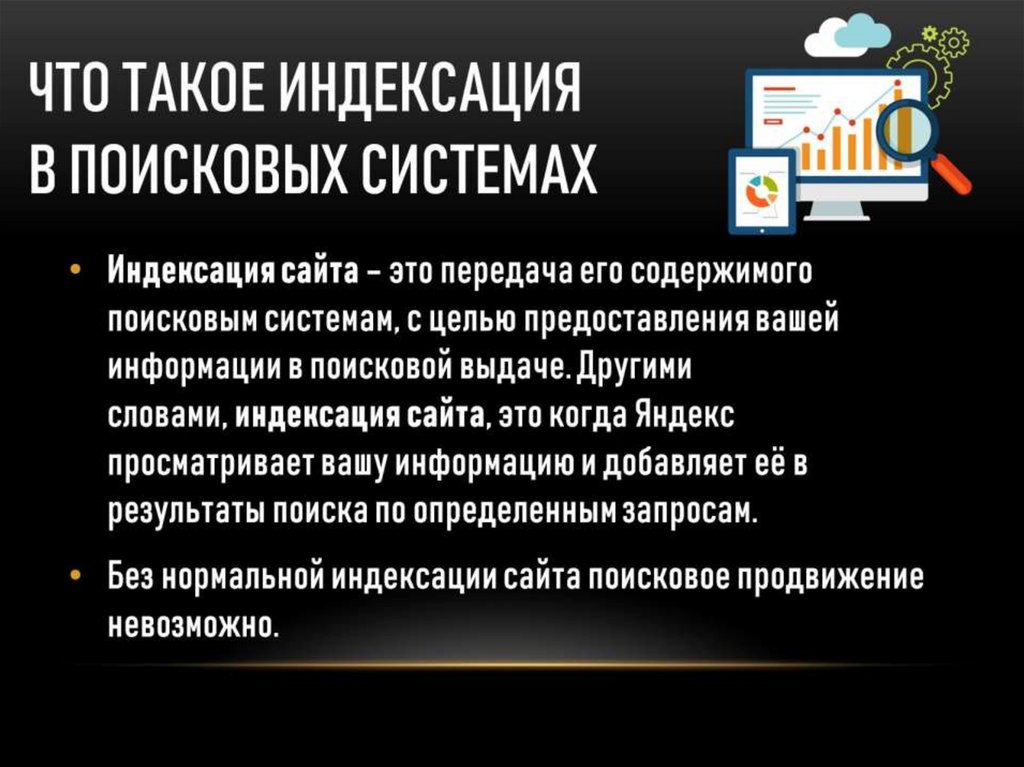 ЧТО ТАКОЕ ИНДЕКСАЦИЯ В ПОИСКОВЫХ СИСТЕМАХ

• Индексация сайта – это передача его содержимого поисковым системам, с целью предоставления вашей информации в поисковой выдаче. Другими словами, индексация сайта, это когда Яндекс просматривает вашу информацию и добавляет её в результаты поиска по определенным запросам.

• Без нормальной индексации сайта поисковое продвижение невозможно.